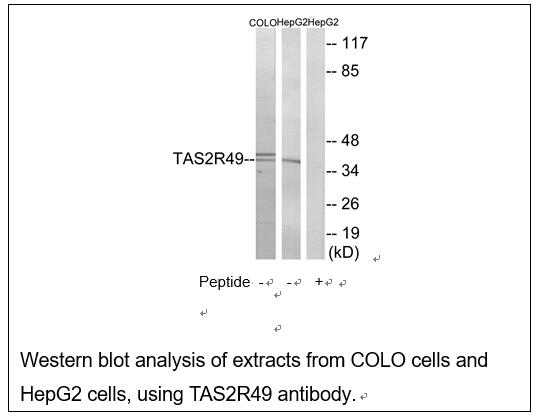 COLO HepG2 HepG2

-- 117
-- 85
-- 48
TAS2R49--
-- 34
-- 26
-- 19
(kD)

Peptide - - +

Western blot analysis of extracts from COLO cells and HepG2 cells, using TAS2R49 antibody.